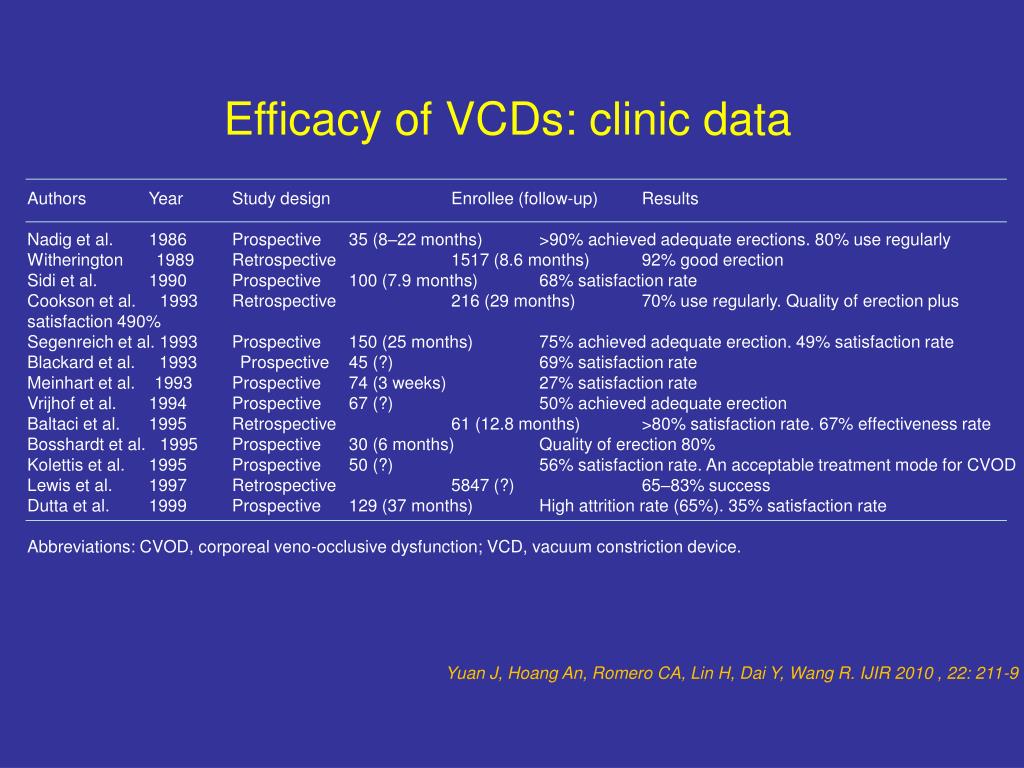 Efficacy of VCDs: clinic data

| Authors | Year | Study design | Enrollee (follow-up) | Results |
|---|---|---|---|---|
| Nadig et al. | 1986 | Prospective | 35 (8–22 months) | >90% achieved adequate erections. 80% use regularly |
| Witherington | 1989 | Retrospective | 1517 (8.6 months) | 92% good erection |
| Sidi et al. | 1990 | Prospective | 100 (7.9 months) | 68% satisfaction rate |
| Cookson et al. | 1993 | Retrospective | 216 (29 months) | 70% use regularly. Quality of erection plus satisfaction 490% |
| Segenreich et al. | 1993 | Prospective | 150 (25 months) | 75% achieved adequate erection. 49% satisfaction rate |
| Blackard et al. | 1993 | Prospective | 45 (?) | 69% satisfaction rate |
| Meinhart et al. | 1993 | Prospective | 74 (3 weeks) | 27% satisfaction rate |
| Vrijhof et al. | 1994 | Prospective | 67 (?) | 50% achieved adequate erection |
| Baltaci et al. | 1995 | Retrospective | 61 (12.8 months) | >80% satisfaction rate. 67% effectiveness rate |
| Bosshardt et al. | 1995 | Prospective | 30 (6 months) | Quality of erection 80% |
| Kolettis et al. | 1995 | Prospective | 50 (?) | 56% satisfaction rate. An acceptable treatment mode for CVOD |
| Lewis et al. | 1997 | Retrospective | 5847 (?) | 65–83% success |
| Dutta et al. | 1999 | Prospective | 129 (37 months) | High attrition rate (65%). 35% satisfaction rate |

Abbreviations: CVOD, corporeal veno-occlusive dysfunction; VCD, vacuum constriction device.

Yuan J, Hoang An, Romero CA, Lin H, Dai Y, Wang R. IJIR 2010 , 22: 211-9